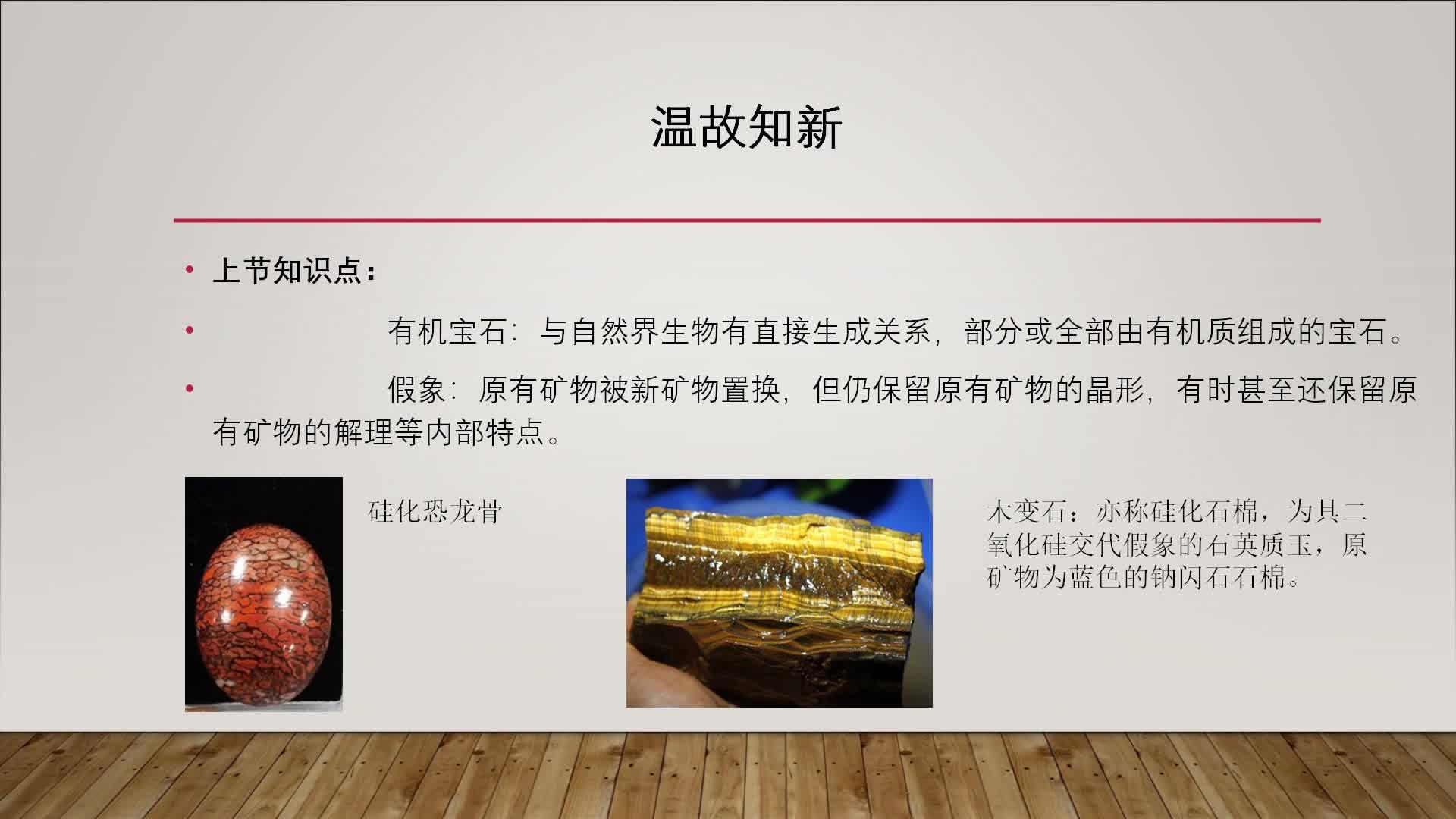 温故知新

• 上节知识点：

• 有机宝石：与自然界生物有直接生成关系，部分或全部由有机质组成的宝石。

• 假象：原有矿物被新矿物置换，但仍保留原有矿物的晶形，有时甚至还保留原有矿物的解理等内部特点。

硅化恐龙骨

木变石：亦称硅化石棉，为具二氧化硅交代假象的石英质玉，原矿物为蓝色的钠闪石石棉。